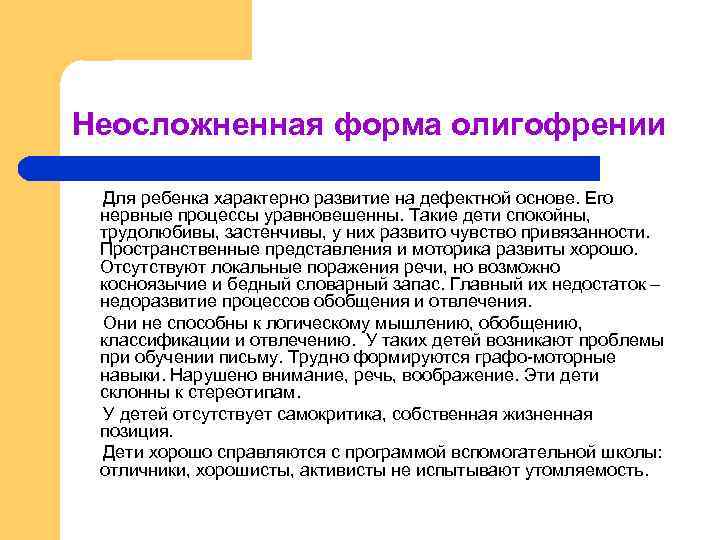 Неосложненная форма олигофрении

Для ребенка характерно развитие на дефектной основе. Его нервные процессы уравновешенны. Такие дети спокойны, трудолюбивы, застенчивы, у них развито чувство привязанности. Пространственные представления и моторика развиты хорошо. Отсутствуют локальные поражения речи, но возможно косноязычие и бедный словарный запас. Главный их недостаток – недоразвитие процессов обобщения и отвлечения.

Они не способны к логическому мышлению, обобщению, классификации и отвлечению. У таких детей возникают проблемы при обучении письму. Трудно формируются графо-моторные навыки. Нарушено внимание, речь, воображение. Эти дети склонны к стереотипам.

У детей отсутствует самокритика, собственная жизненная позиция.

Дети хорошо справляются с программой вспомогательной школы: отличники, хорошисты, активисты не испытывают утомляемость.